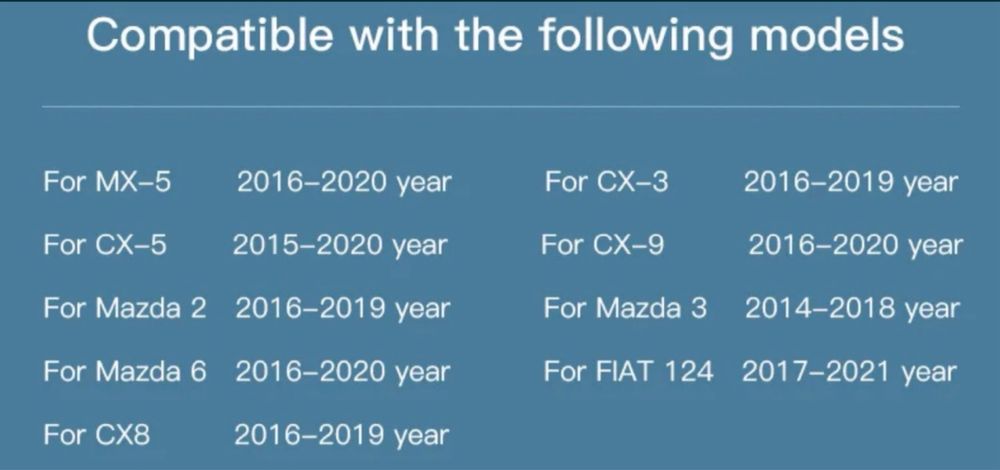 Compatible with the following models

For MX-5 2016-2020 year
For CX-5 2015-2020 year
For Mazda 2 2016-2019 year
For Mazda 6 2016-2020 year
For CX8 2016-2019 year

For CX-3 2016-2019 year
For CX-9 2016-2020 year
For Mazda 3 2014-2018 year
For FIAT 124 2017-2021 year